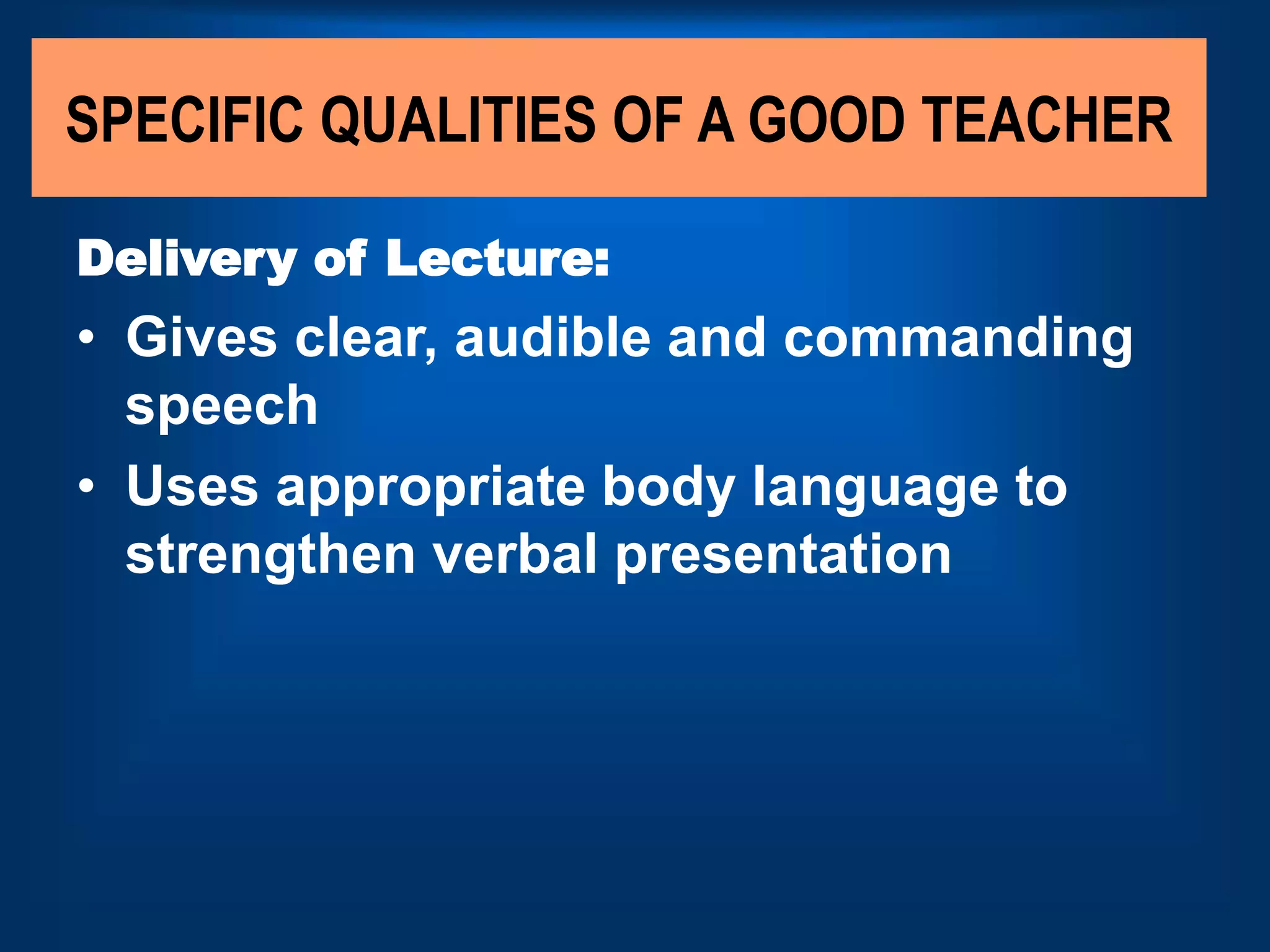 SPECIFIC QUALITIES OF A GOOD TEACHER

Delivery of Lecture:

• Gives clear, audible and commanding speech

• Uses appropriate body language to strengthen verbal presentation